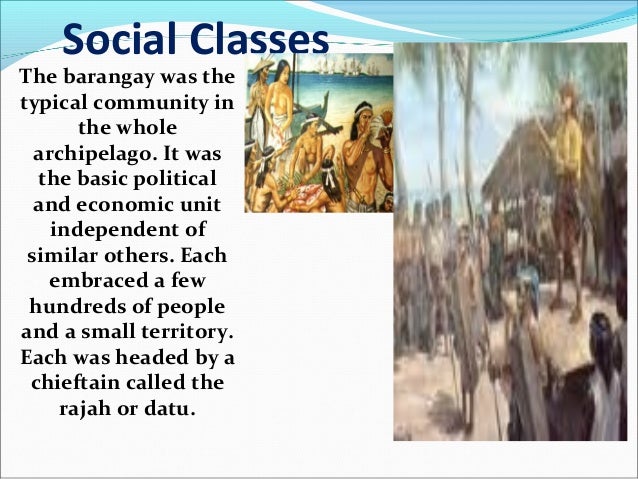 Social Classes

The barangay was the typical community in the whole archipelago. It was the basic political and economic unit independent of similar others. Each embraced a few hundreds of people and a small territory. Each was headed by a chieftain called the rajah or datu.